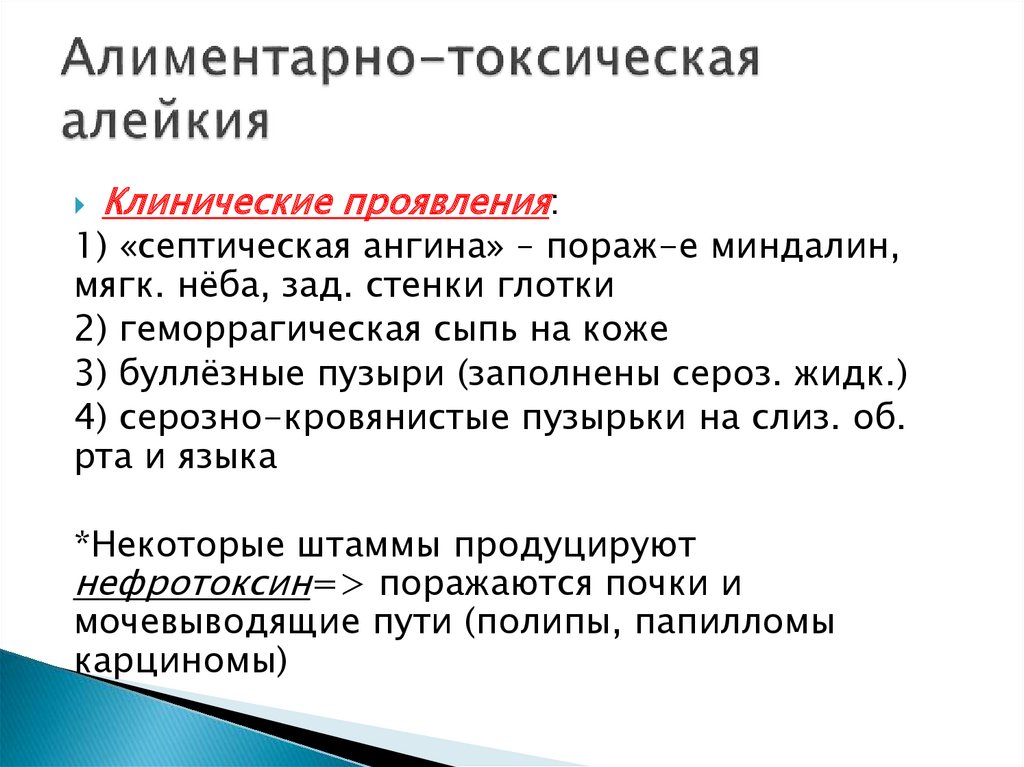 Алиментарно-токсическая алейкия

Клинические проявления:
1) «септическая ангина» – пораж-е миндалин, мягк. нёба, зад. стенки глотки
2) геморрагическая сыпь на коже
3) буллёзные пузыри (заполнены сероз. жидк.)
4) серозно-кровянистые пузырьки на слиз. об. рта и языка

*Некоторые штаммы продуцируют нефротоксин=> поражаются почки и мочевыводящие пути (полипы, папилломы карциномы)